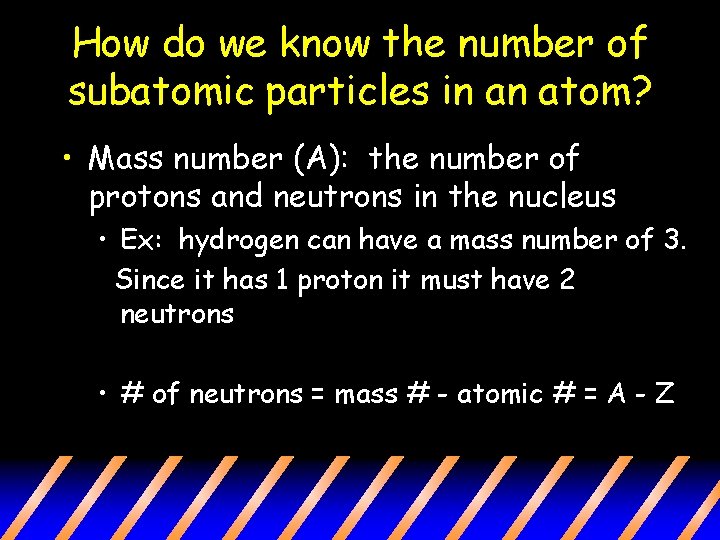 How do we know the number of subatomic particles in an atom?

• Mass number (A): the number of protons and neutrons in the nucleus

• Ex: hydrogen can have a mass number of 3. Since it has 1 proton it must have 2 neutrons

• # of neutrons = mass # - atomic # = A - Z